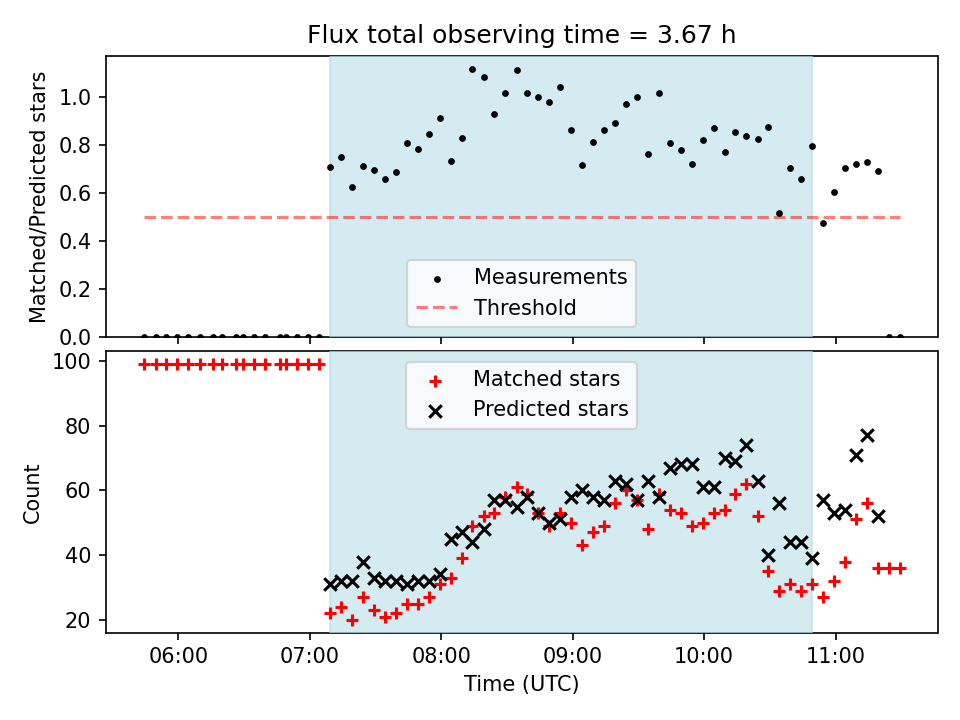 Flux total observing time = 3.67 h

Matched/Predicted stars
1.0
0.8
0.6
0.4
0.2
0.0

Measurements
Threshold

Count
100
80
60
40
20

Matched stars
Predicted stars

06:00
07:00
08:00
09:00
10:00
11:00
Time (UTC)